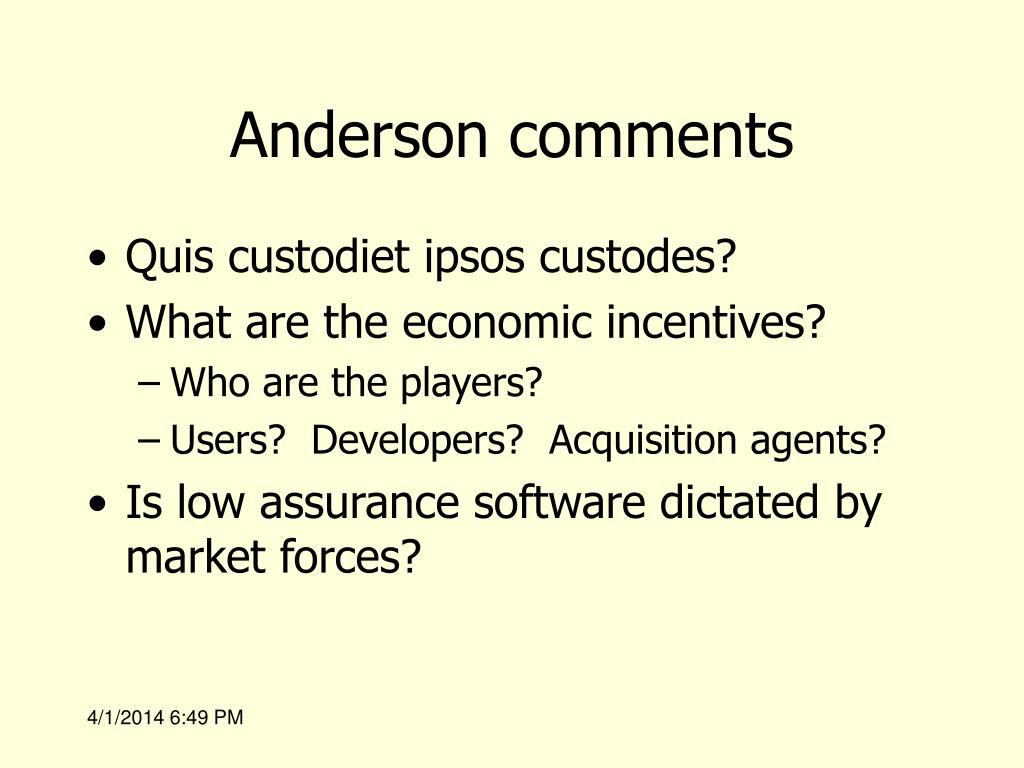 Anderson comments

• Quis custodiet ipsos custodes?
• What are the economic incentives?
– Who are the players?
– Users?  Developers?  Acquisition agents?
• Is low assurance software dictated by market forces?

4/1/2014 6:49 PM